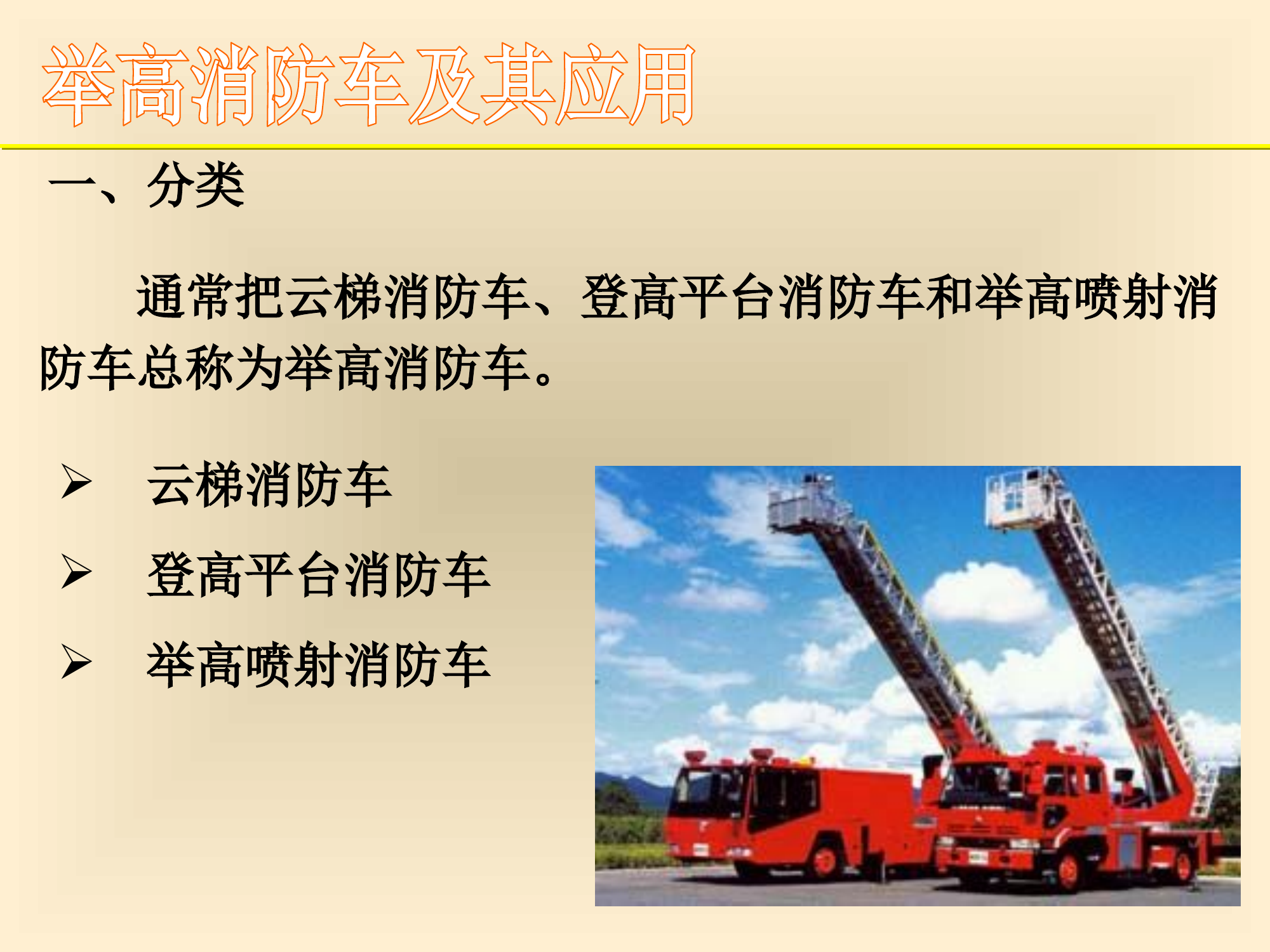 举高消防车及其应用

一、分类

通常把云梯消防车、登高平台消防车和举高喷射消防车总称为举高消防车。

➢ 云梯消防车
➢ 登高平台消防车
➢ 举高喷射消防车